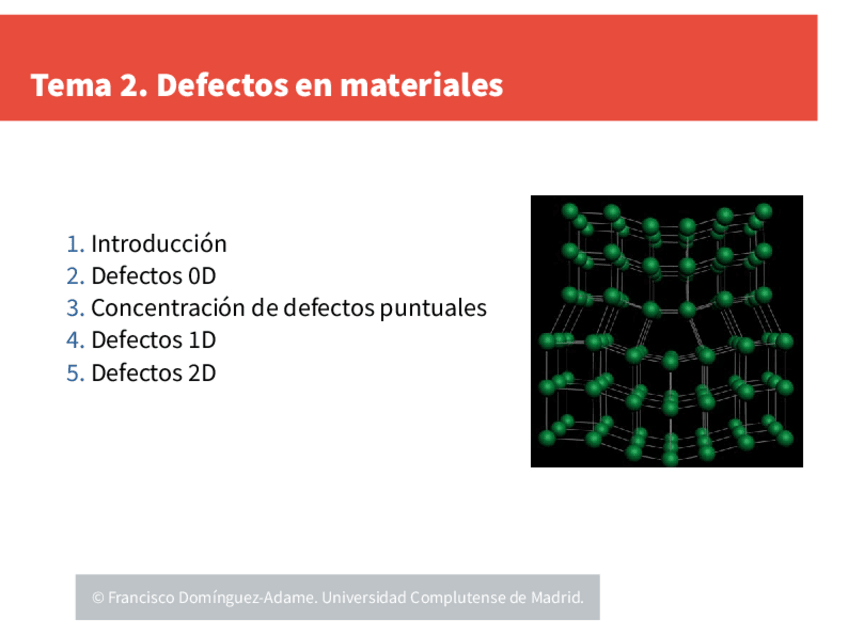 Tema 2. Defectos en materiales

1. Introducción
2. Defectos 0D
3. Concentración de defectos puntuales
4. Defectos 1D
5. Defectos 2D

© Francisco Domínguez-Adame. Universidad Complutense de Madrid.